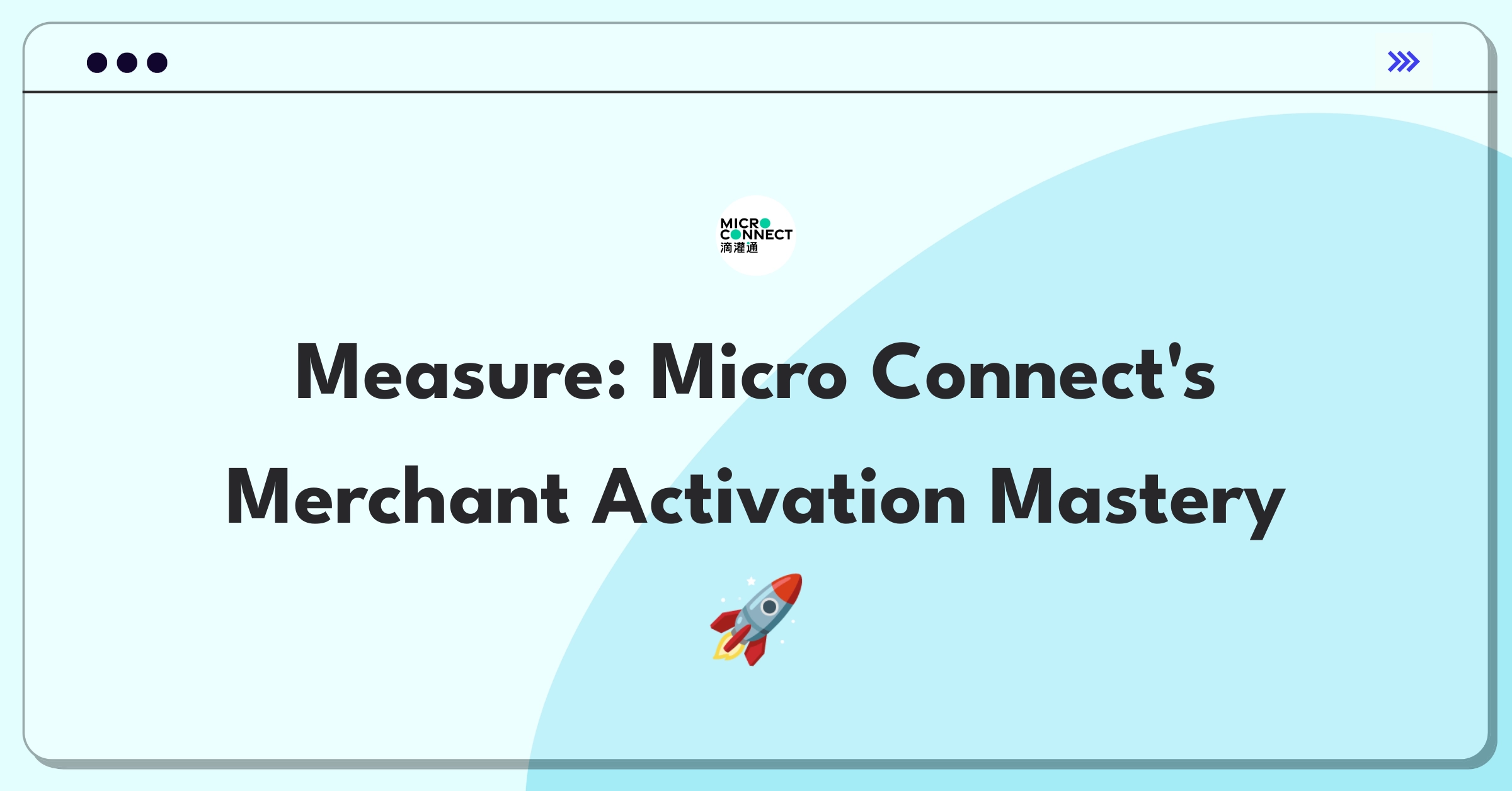 MICRO CONNECT 滴灌通

Measure: Micro Connect's Merchant Activation Mastery